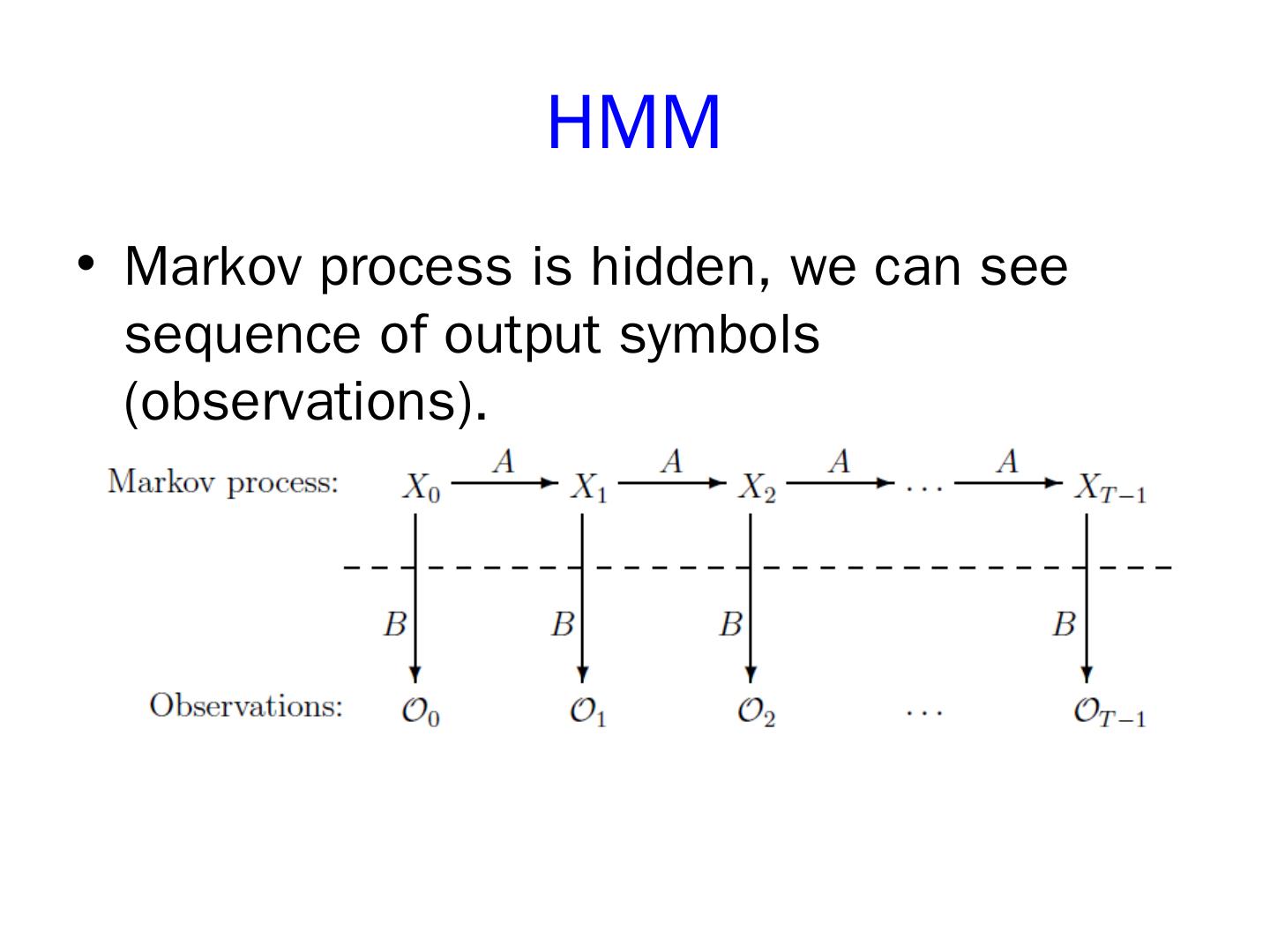 HMM

• Markov process is hidden, we can see sequence of output symbols (observations).

Markov process: $X_0 \xrightarrow{A} X_1 \xrightarrow{A} X_2 \xrightarrow{A} \cdots \xrightarrow{A} X_{T-1}$

$B$ $B$ $B$ $B$

Observations: $\mathcal{O}_0$ $\mathcal{O}_1$ $\mathcal{O}_2$ $\cdots$ $\mathcal{O}_{T-1}$